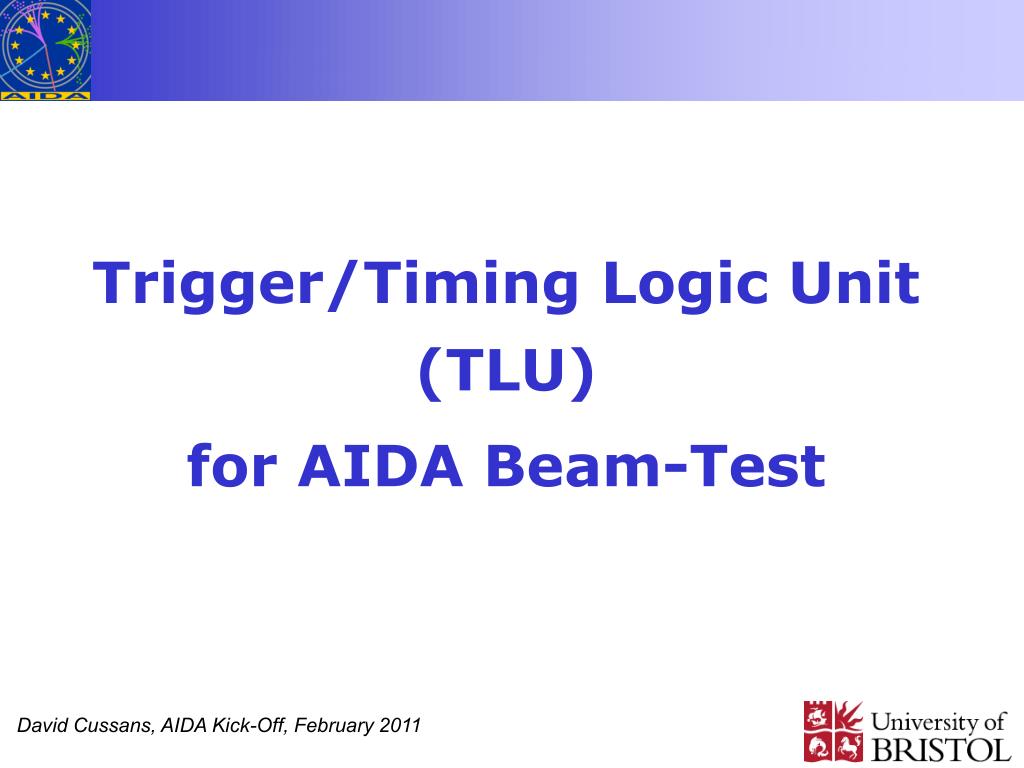 AIDA

Trigger/Timing Logic Unit (TLU) for AIDA Beam-Test

David Cussans, AIDA Kick-Off, February 2011

University of BRISTOL